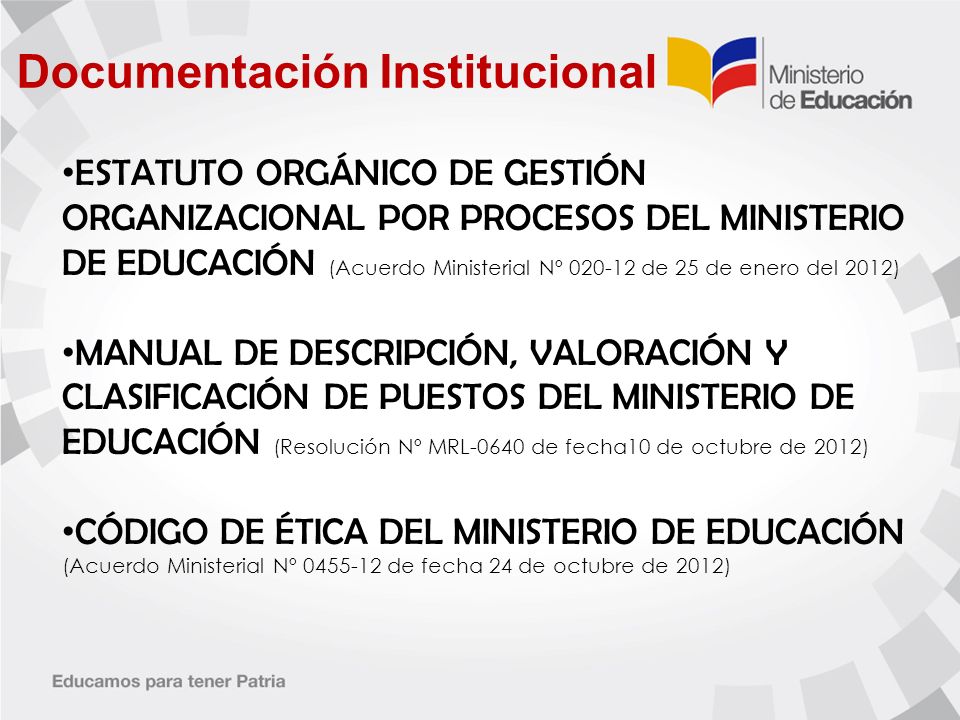 Documentación Institucional

Ministerio de Educación

•ESTATUTO ORGÁNICO DE GESTIÓN ORGANIZACIONAL POR PROCESOS DEL MINISTERIO DE EDUCACIÓN (Acuerdo Ministerial N° 020-12 de 25 de enero del 2012)

•MANUAL DE DESCRIPCIÓN, VALORACIÓN Y CLASIFICACIÓN DE PUESTOS DEL MINISTERIO DE EDUCACIÓN (Resolución N° MRL-0640 de fecha10 de octubre de 2012)

•CÓDIGO DE ÉTICA DEL MINISTERIO DE EDUCACIÓN (Acuerdo Ministerial N° 0455-12 de fecha 24 de octubre de 2012)

Educamos para tener Patria